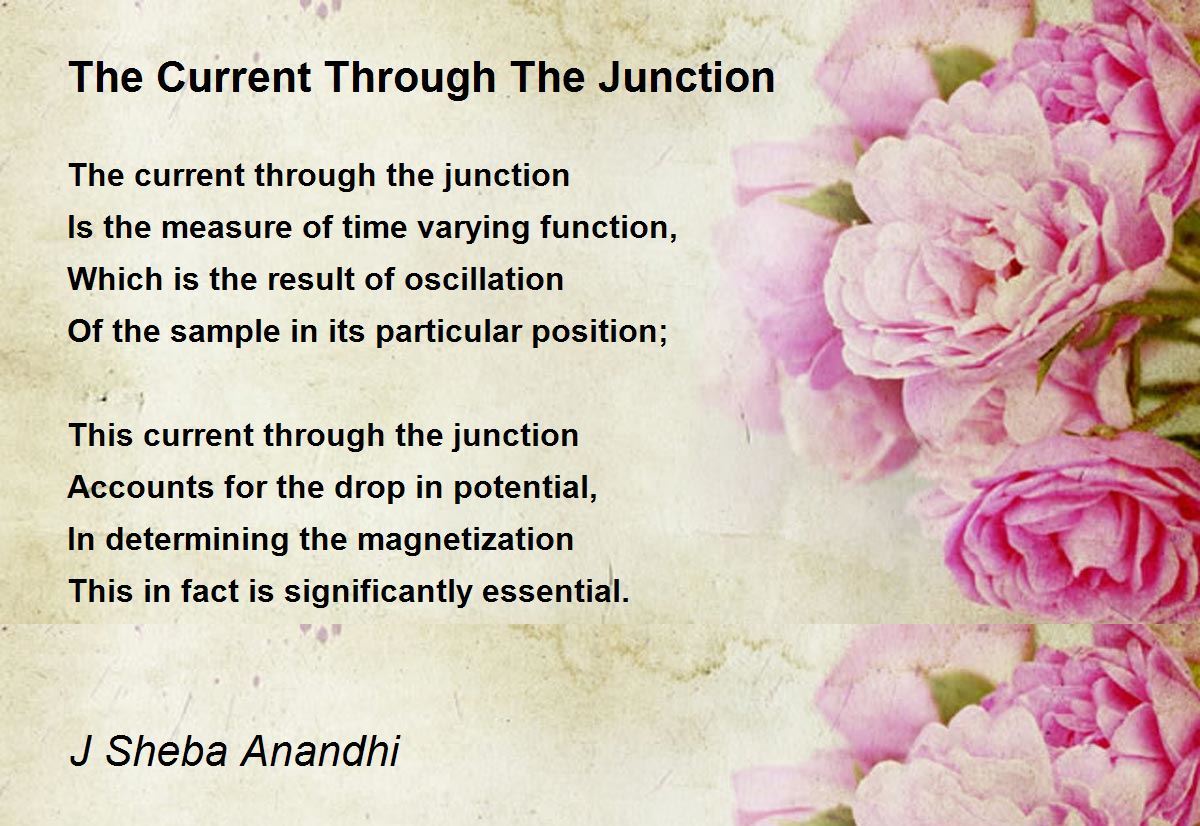 The Current Through The Junction

The current through the junction
Is the measure of time varying function,
Which is the result of oscillation
Of the sample in its particular position;

This current through the junction
Accounts for the drop in potential,
In determining the magnetization
This in fact is significantly essential.

J Sheba Anandhi